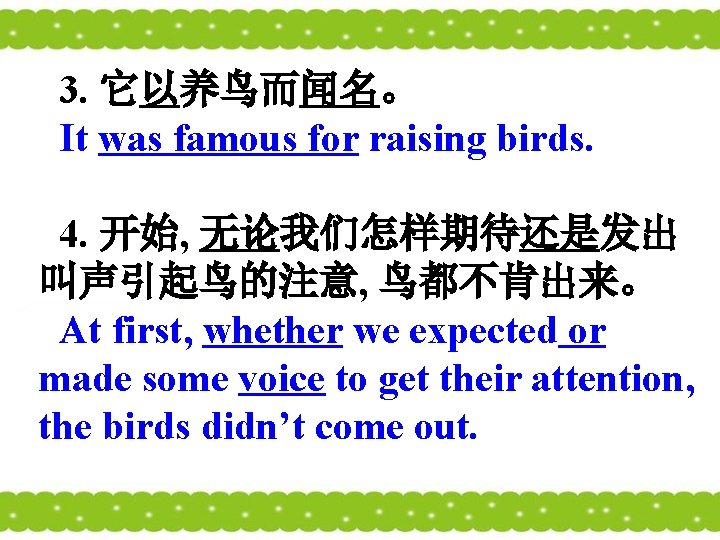 3. 它以养鸟而闻名。
It was famous for raising birds.

4. 开始, 无论我们怎样期待还是发出叫声引起鸟的注意, 鸟都不肯出来。
At first, whether we expected or made some voice to get their attention, the birds didn’t come out.